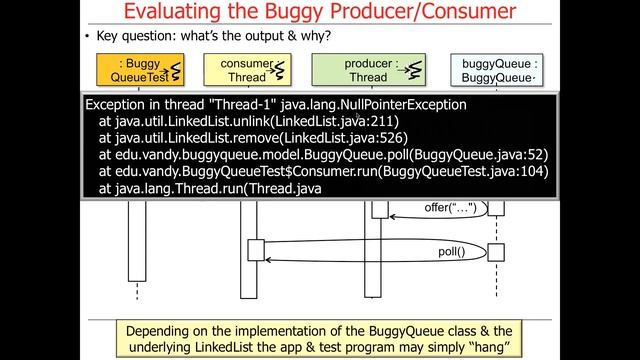 Evaluating the Buggy Producer/Consumer

• Key question: what's the output & why?

: Buggy QueueTest

consumer : Thread

producer : Thread

buggyQueue : BuggyQueue

Exception in thread "Thread-1" java.lang.NullPointerException
at java.util.LinkedList.unlink(LinkedList.java:211)
at java.util.LinkedList.remove(LinkedList.java:526)
at edu.vandy.buggyqueue.model.BuggyQueue.poll(BuggyQueue.java:52)
at edu.vandy.BuggyQueueTest$Consumer.run(BuggyQueueTest.java:104)
at java.lang.Thread.run(Thread.java

offer("...")

poll()

Depending on the implementation of the BuggyQueue class & the underlying LinkedList the app & test program may simply "hang"